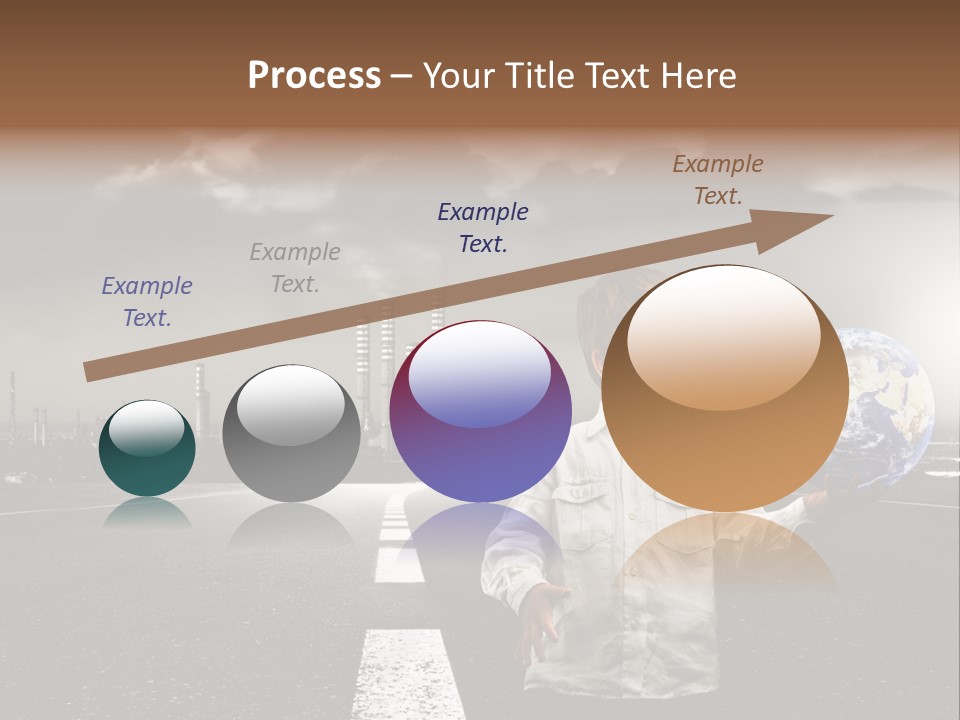 Process – Your Title Text Here

Example Text.

Example Text.

Example Text.

Example Text.